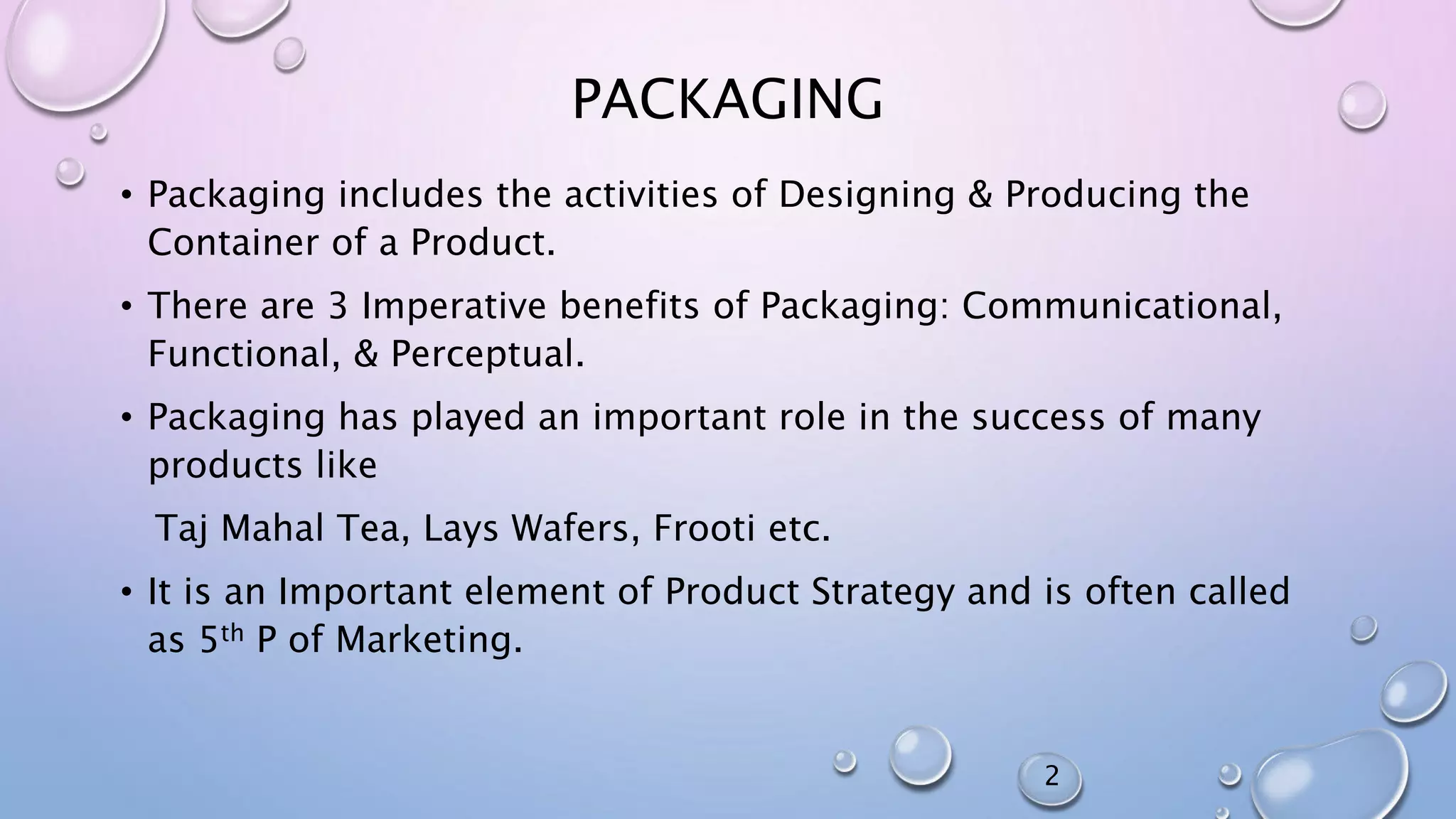 PACKAGING

• Packaging includes the activities of Designing & Producing the Container of a Product.

• There are 3 Imperative benefits of Packaging: Communicational, Functional, & Perceptual.

• Packaging has played an important role in the success of many products like

Taj Mahal Tea, Lays Wafers, Frooti etc.

• It is an Important element of Product Strategy and is often called as 5$^{th}$ P of Marketing.

2